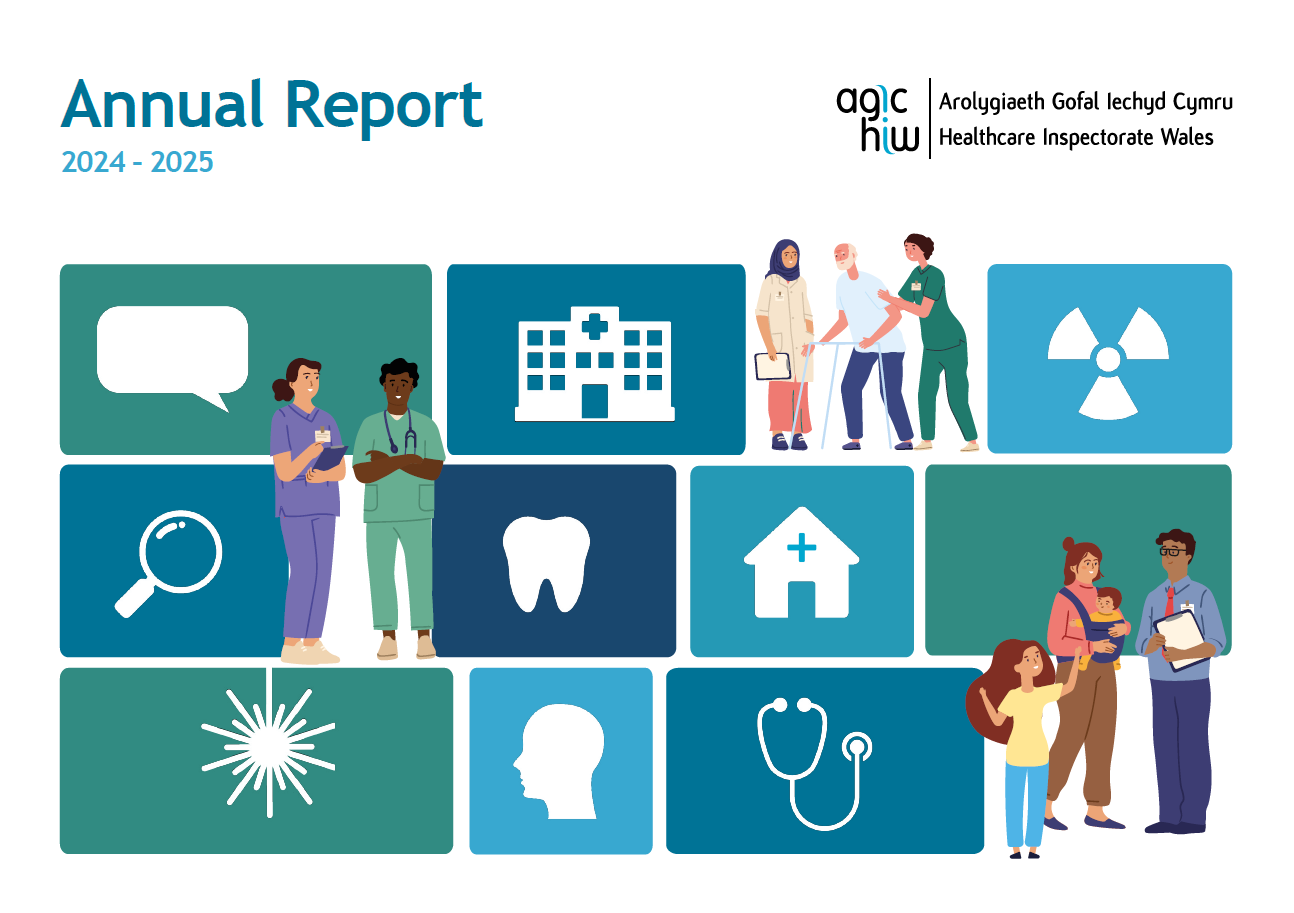 Annual Report
2024 - 2025

agic
hiw

Arolygiaeth Gofal Iechyd Cymru
Healthcare Inspectorate Wales